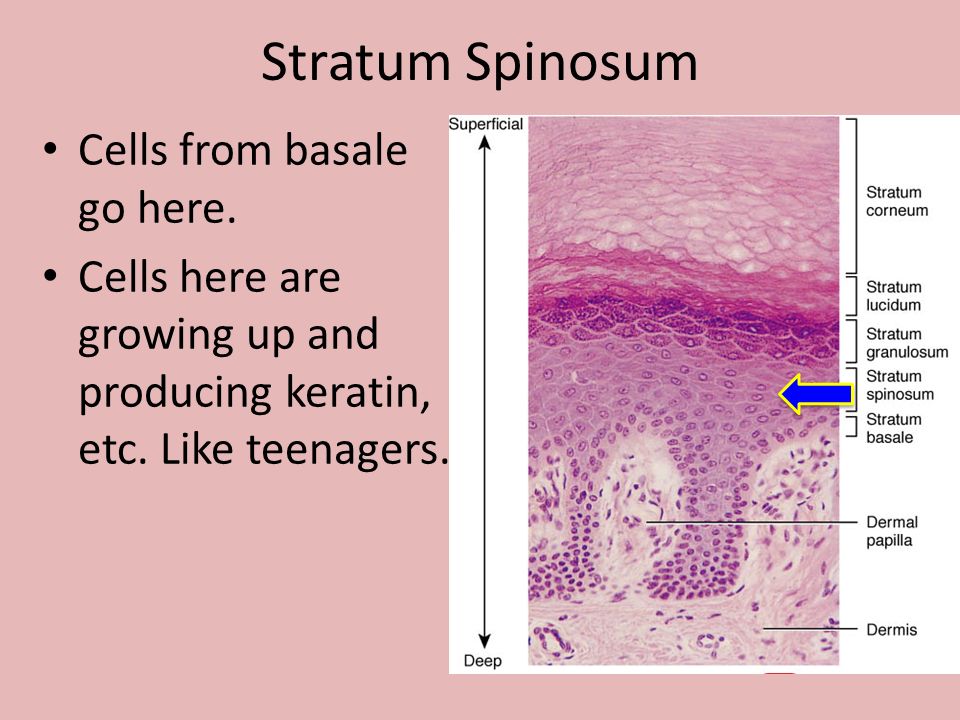 Stratum Spinosum

• Cells from basale go here.
• Cells here are growing up and producing keratin, etc. Like teenagers.

Superficial
Deep
Stratum corneum
Stratum lucidum
Stratum granulosum
Stratum spinosum
Stratum basale
Dermal papilla
Dermis